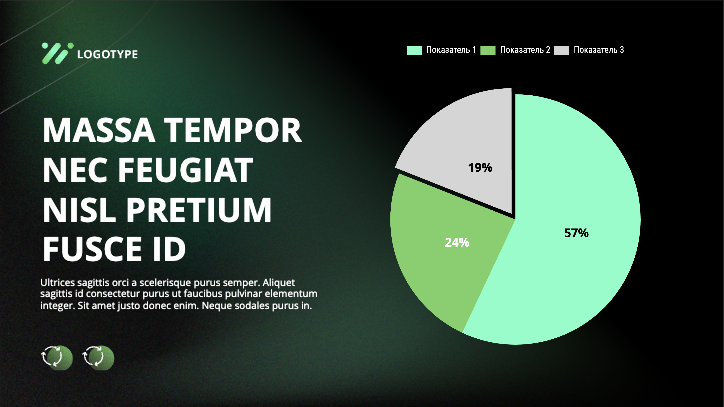 LOGOTYPE

MASSA TEMPOR NEC FEUGIAT NISL PRETIUM FUSCE ID

Ultrices sagittis orci a scelerisque purus semper. Aliquet sagittis id consectetur purus ut faucibus pulvinar elementum integer. Sit amet justo donec enim. Neque sodales purus in.

Показатель 1 Показатель 2 Показатель 3

19%

24%

57%